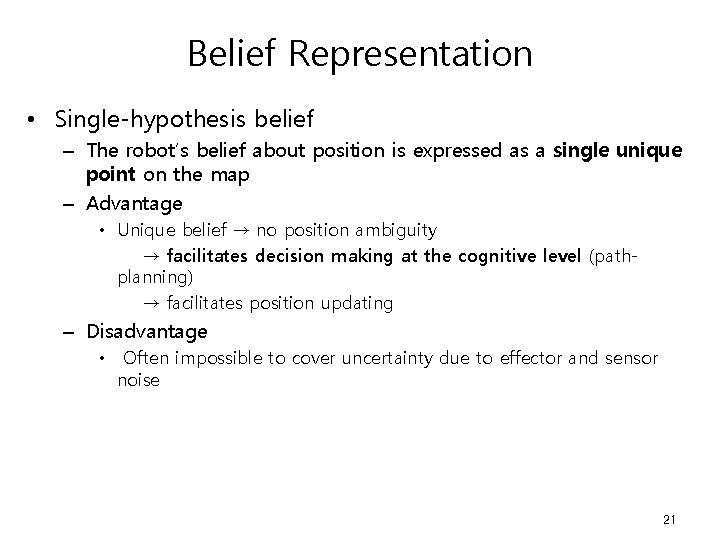 Belief Representation

• Single-hypothesis belief
– The robot's belief about position is expressed as a single unique point on the map
– Advantage
• Unique belief → no position ambiguity
→ facilitates decision making at the cognitive level (path-planning)
→ facilitates position updating
– Disadvantage
• Often impossible to cover uncertainty due to effector and sensor noise

21